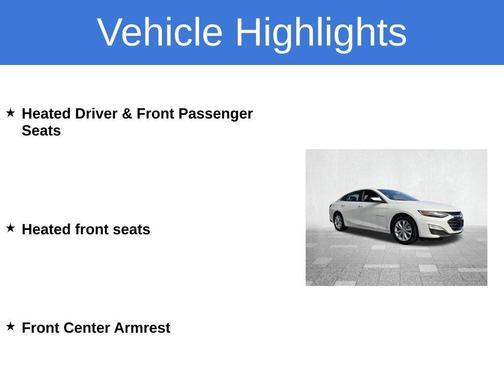 Vehicle Highlights

★ Heated Driver & Front Passenger Seats

★ Heated front seats

★ Front Center Armrest